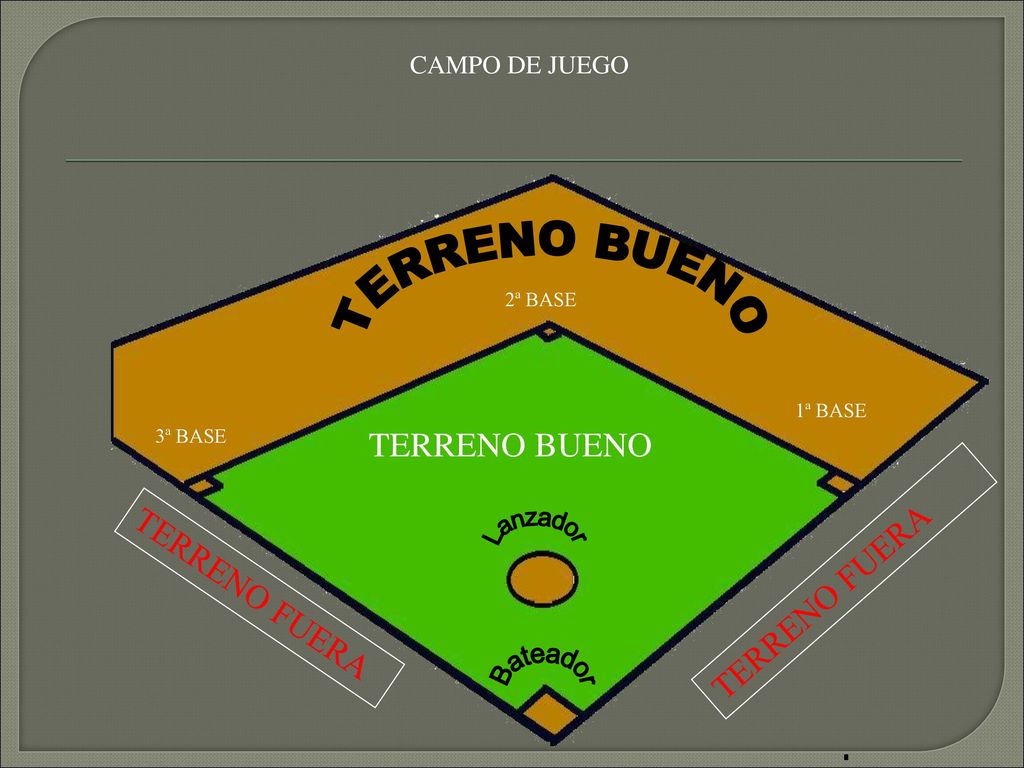 CAMPO DE JUEGO

TERRENO BUENO

2ª BASE

1ª BASE

3ª BASE

TERRENO BUENO

Lanzador

Bateador

TERRENO FUERA

TERRENO FUERA